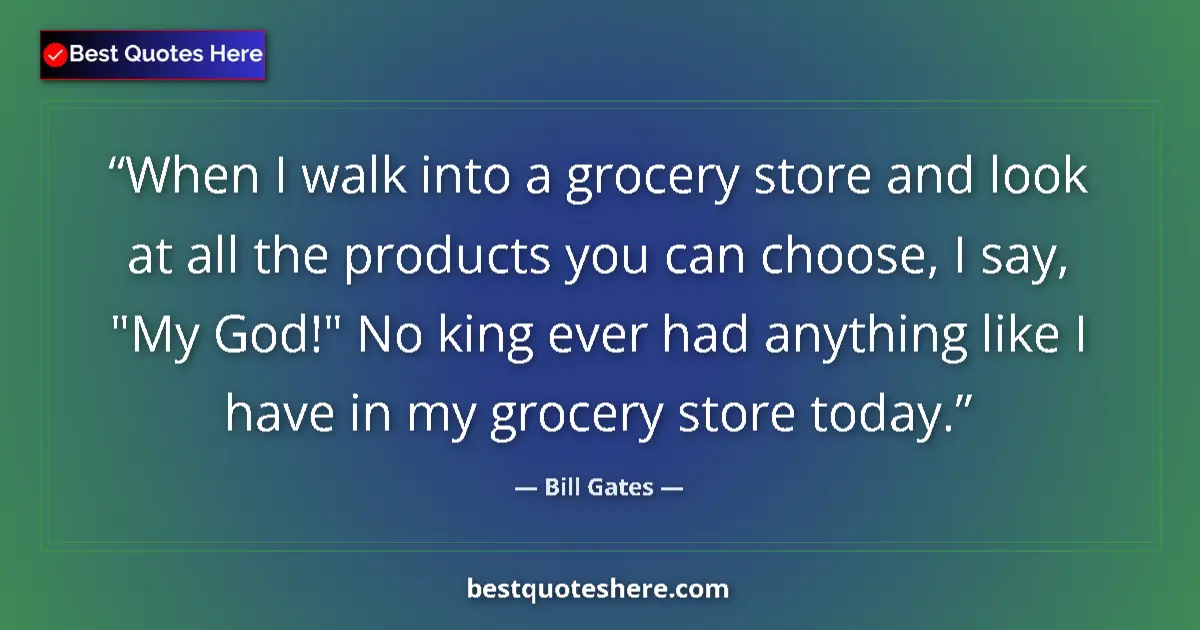 Best Quotes Here

“When I walk into a grocery store and look at all the products you can choose, I say, "My God!" No king ever had anything like I have in my grocery store today.”

— Bill Gates —

bestquoteshere.com